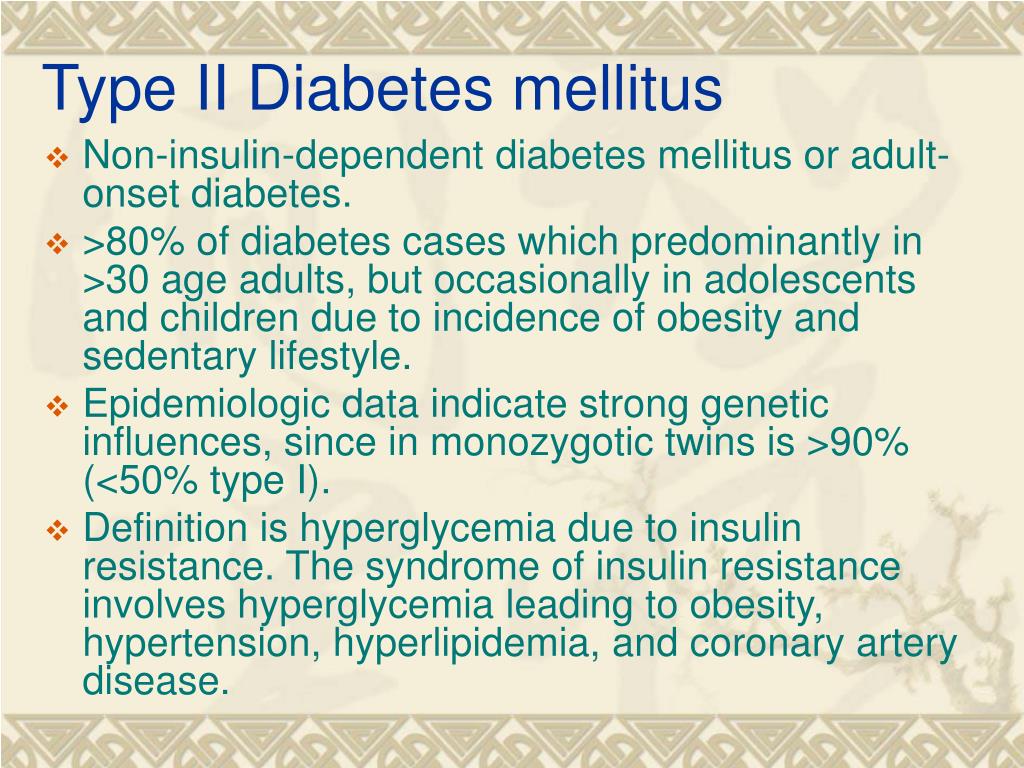 Type II Diabetes mellitus

❖ Non-insulin-dependent diabetes mellitus or adult-onset diabetes.

❖ >80% of diabetes cases which predominantly in >30 age adults, but occasionally in adolescents and children due to incidence of obesity and sedentary lifestyle.

❖ Epidemiologic data indicate strong genetic influences, since in monozygotic twins is >90% (<50% type I).

❖ Definition is hyperglycemia due to insulin resistance. The syndrome of insulin resistance involves hyperglycemia leading to obesity, hypertension, hyperlipidemia, and coronary artery disease.